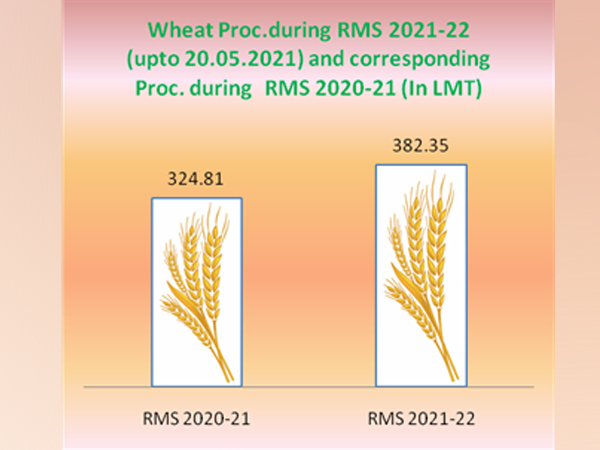 Wheat Proc.during RMS 2021-22 (upto 20.05.2021) and corresponding Proc. during RMS 2020-21 (In LMT)

324.81

382.35

RMS 2020-21

RMS 2021-22